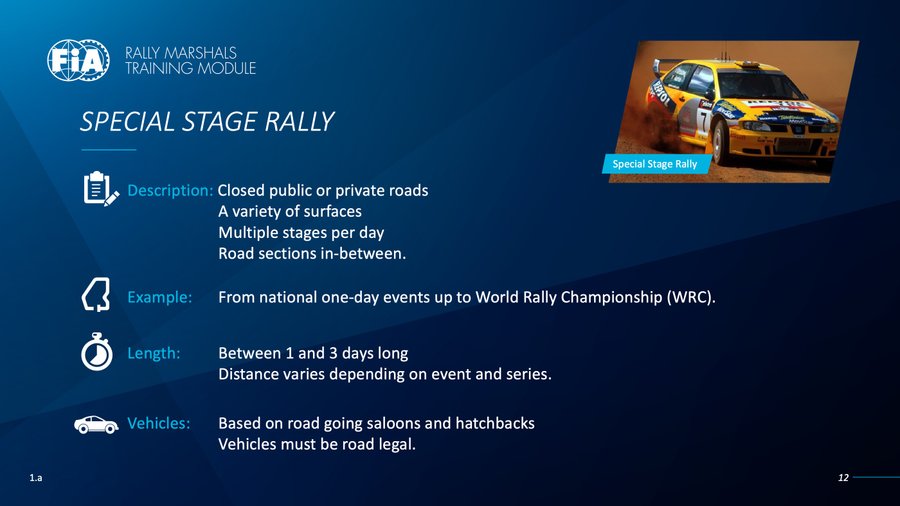 FIA

RALLY MARSHALS
TRAINING MODULE

SPECIAL STAGE RALLY

Special Stage Rally

Description: Closed public or private roads
A variety of surfaces
Multiple stages per day
Road sections in-between.

Example: From national one-day events up to World Rally Championship (WRC).

Length: Between 1 and 3 days long
Distance varies depending on event and series.

Vehicles: Based on road going saloons and hatchbacks
Vehicles must be road legal.

1.a

12